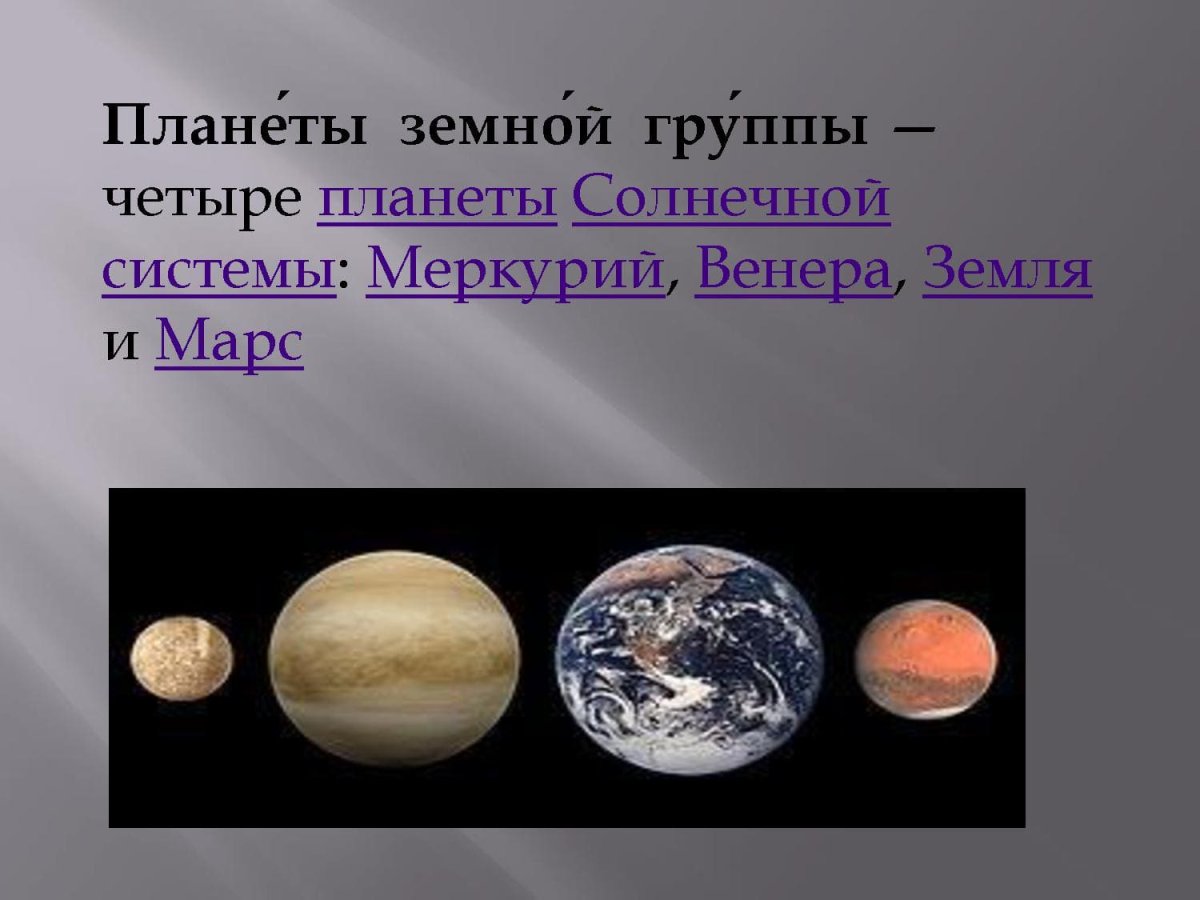 Плане́ты земно́й гру́ппы — четыре планеты Солнечной системы: Меркурий, Венера, Земля и Марс